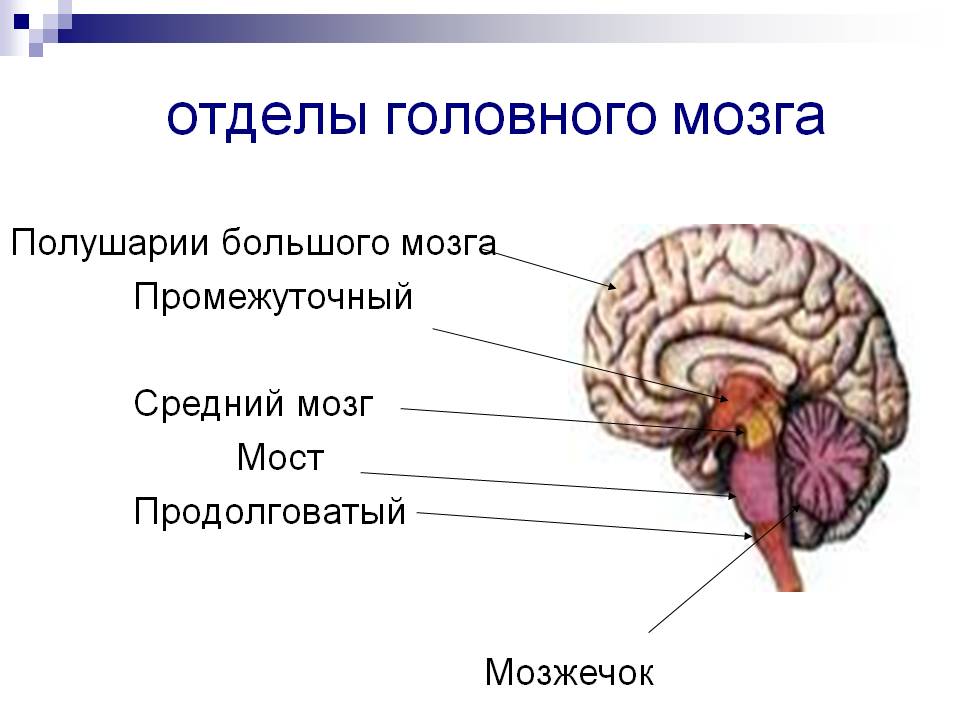 отделы головного мозга

Полушарии большого мозга

Промежуточный

Средний мозг

Мост

Продолговатый

Мозжечок